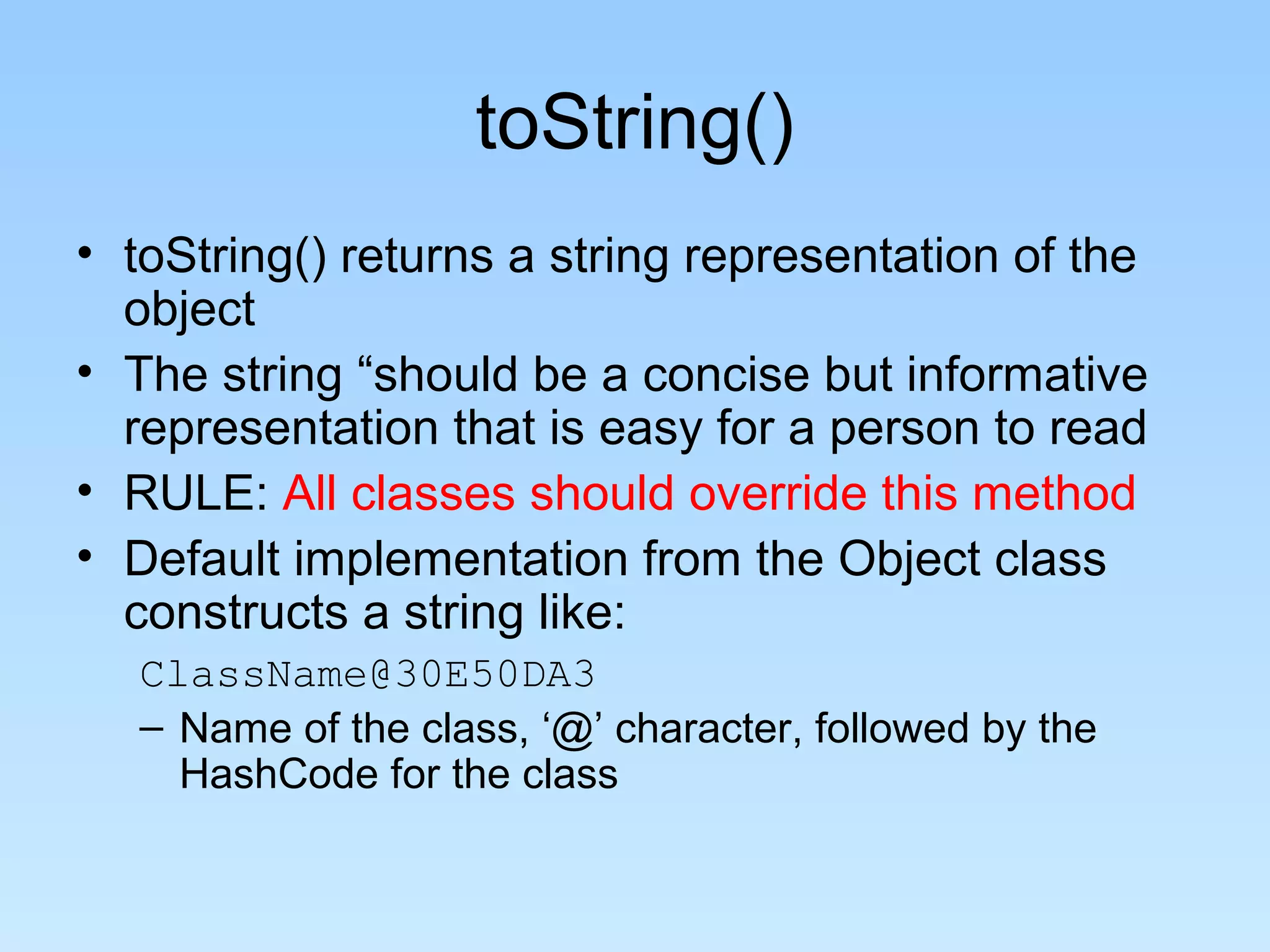 toString()

• toString() returns a string representation of the object
• The string “should be a concise but informative representation that is easy for a person to read
• RULE: All classes should override this method
• Default implementation from the Object class constructs a string like:

ClassName@30E50DA3

– Name of the class, ‘@’ character, followed by the HashCode for the class